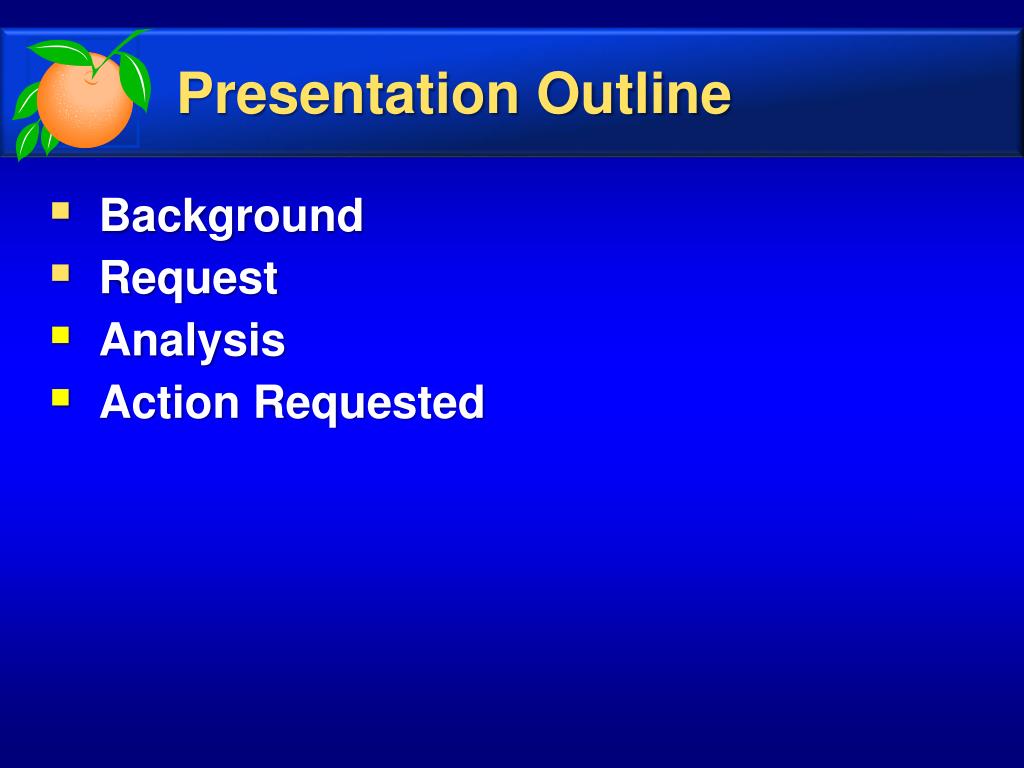 Presentation Outline

- Background
- Request
- Analysis
- Action Requested